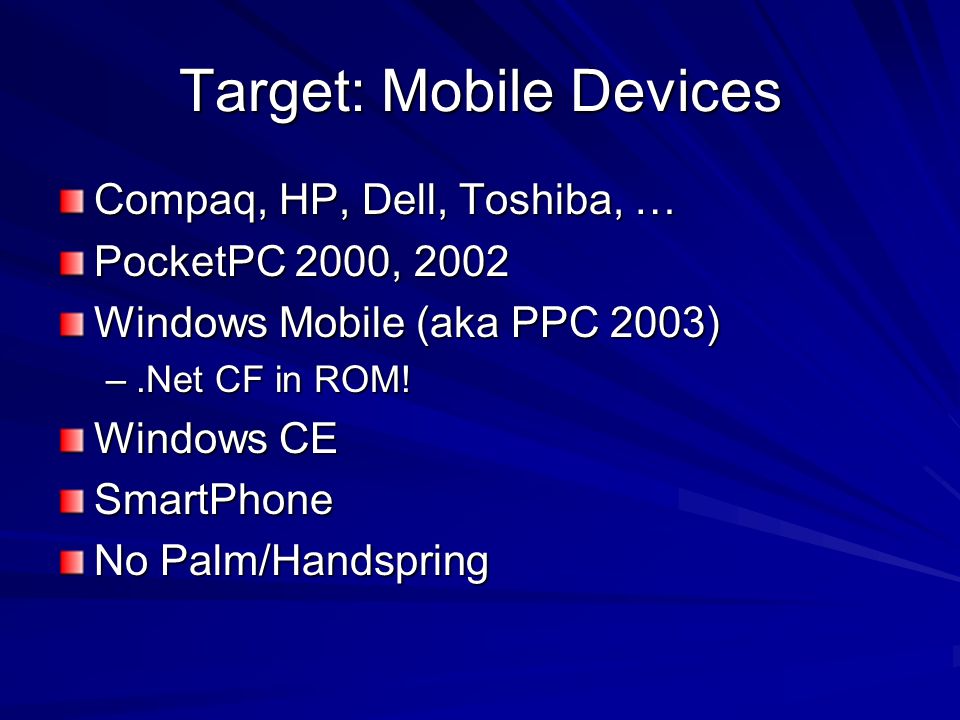 Target: Mobile Devices

Compaq, HP, Dell, Toshiba, …
PocketPC 2000, 2002
Windows Mobile (aka PPC 2003)
– .Net CF in ROM!
Windows CE
SmartPhone
No Palm/Handspring